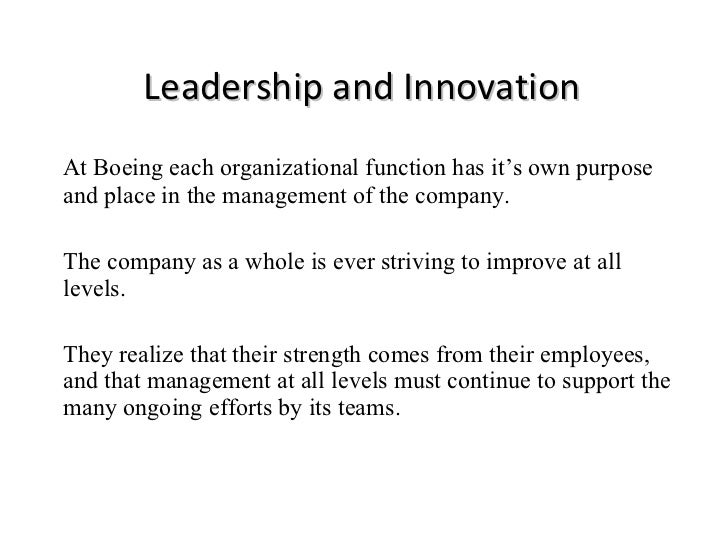 Leadership and Innovation

At Boeing each organizational function has it’s own purpose and place in the management of the company.

The company as a whole is ever striving to improve at all levels.

They realize that their strength comes from their employees, and that management at all levels must continue to support the many ongoing efforts by its teams.